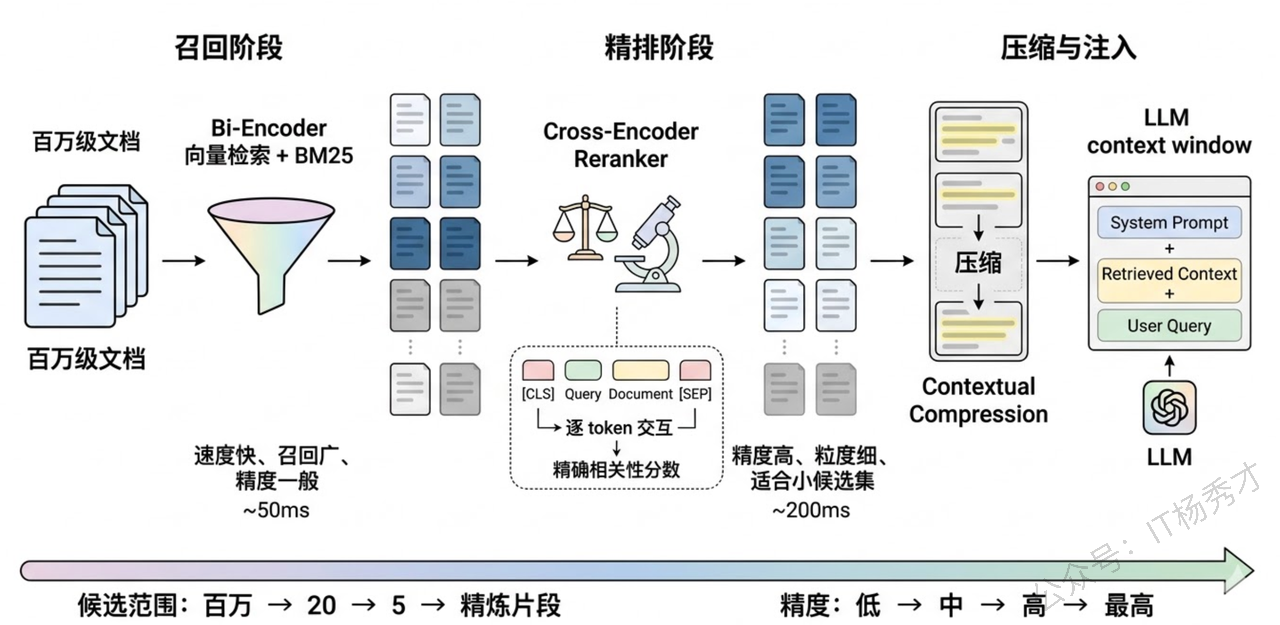 召回阶段

精排阶段

压缩与注入

百万级文档

百万级文档

Bi-Encoder
向量检索 + BM25

速度快、召回广、精度一般
~50ms

Cross-Encoder Reranker

[CLS] Query Document [SEP]
逐 token 交互
精确相关性分数

精度高、粒度细、适合小候选集
~200ms

压缩

Contextual Compression

LLM context window

System Prompt
+
Retrieved Context
+
User Query

LLM

候选范围：百万 → 20 → 5 → 精炼片段

精度：低 → 中 → 高 → 最高

公众号：IT杨秀才